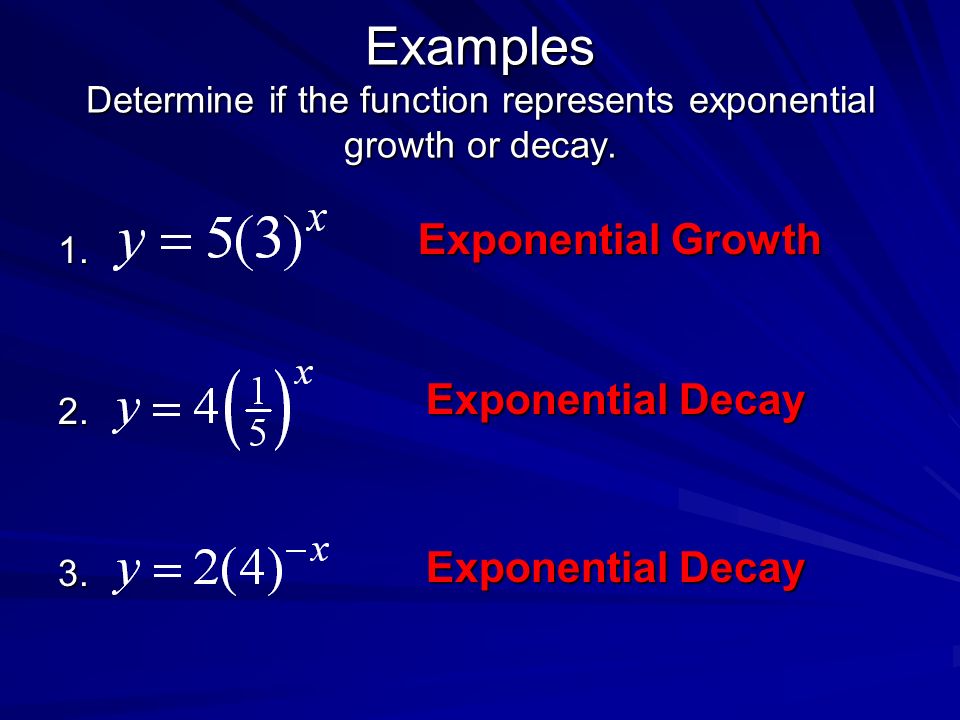 Examples

Determine if the function represents exponential growth or decay.

1. $y = 5(3)^x$ Exponential Growth

2. $y = 4\left(\frac{1}{5}\right)^x$ Exponential Decay

3. $y = 2(4)^{-x}$ Exponential Decay